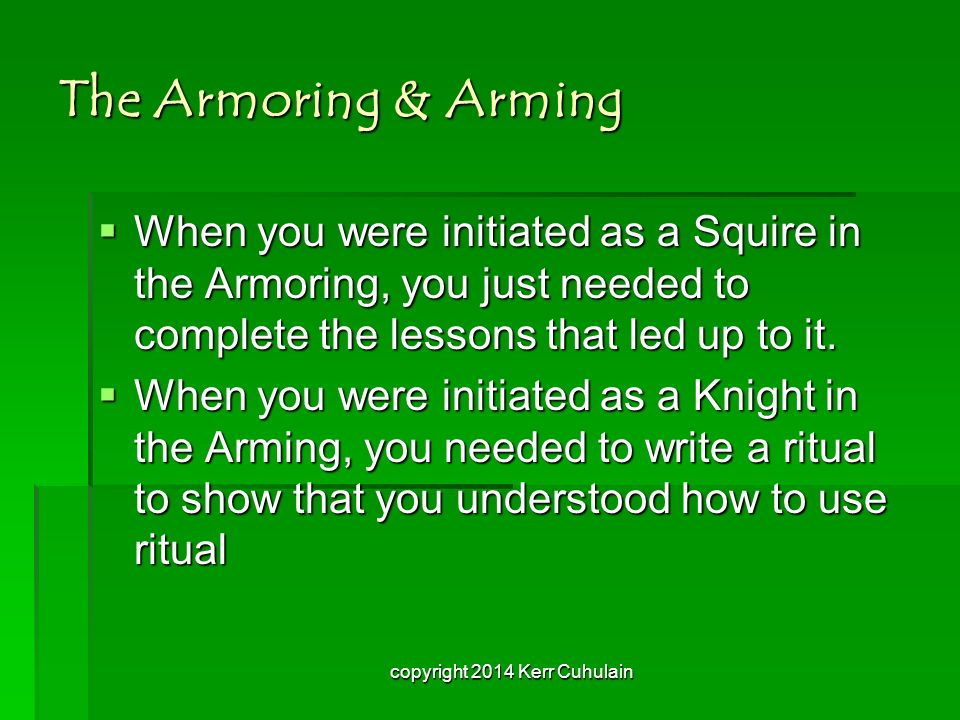 The Armoring & Arming

▪ When you were initiated as a Squire in the Armoring, you just needed to complete the lessons that led up to it.

▪ When you were initiated as a Knight in the Arming, you needed to write a ritual to show that you understood how to use ritual

copyright 2014 Kerr Cuhulain